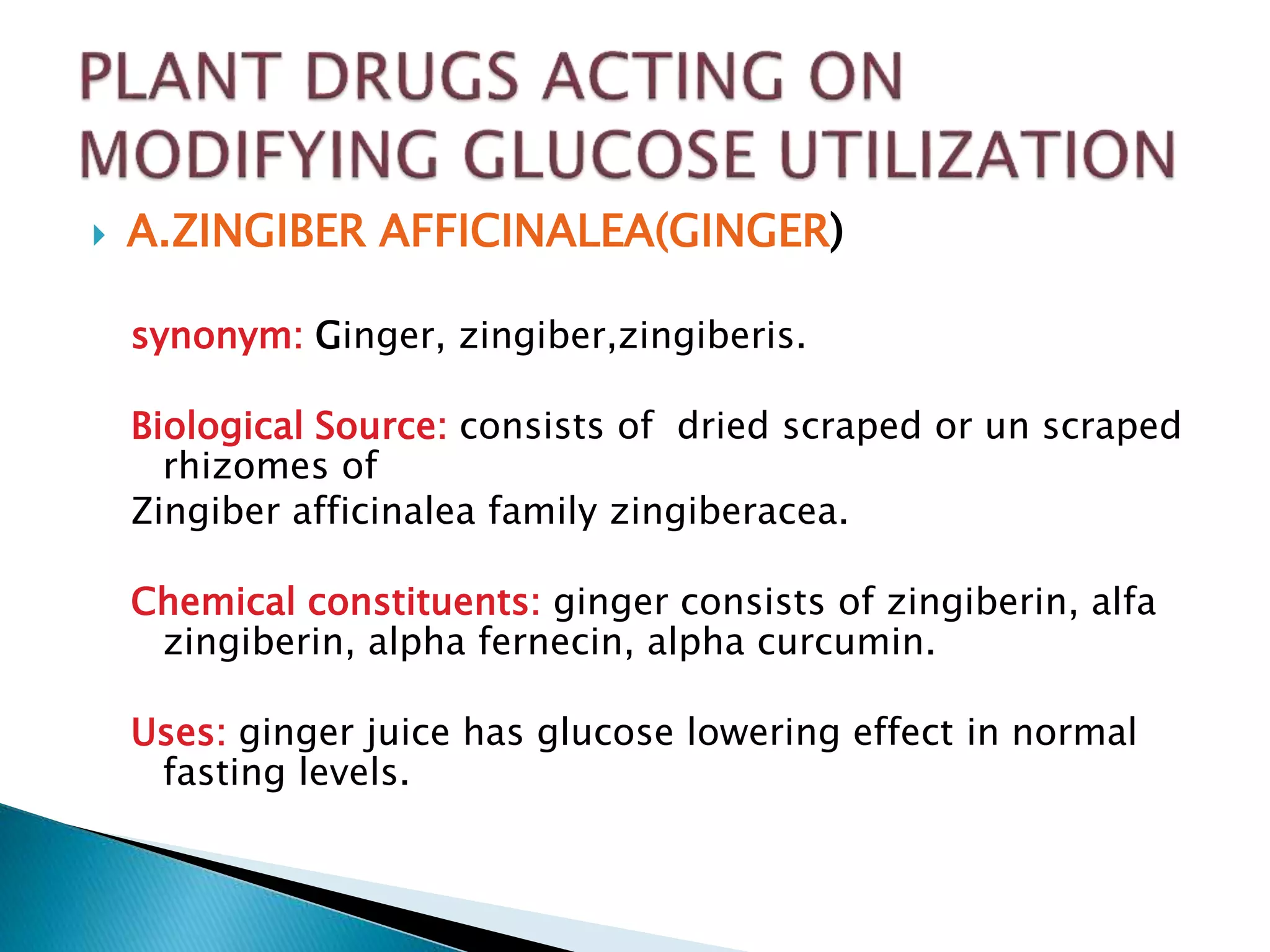 PLANT DRUGS ACTING ON MODIFYING GLUCOSE UTILIZATION

A.ZINGIBER AFFICINALEA(GINGER)

synonym: Ginger, zingiber,zingiberis.

Biological Source: consists of dried scraped or un scraped rhizomes of
Zingiber afficinalea family zingiberacea.

Chemical constituents: ginger consists of zingiberin, alfa zingiberin, alpha fernecin, alpha curcumin.

Uses: ginger juice has glucose lowering effect in normal fasting levels.